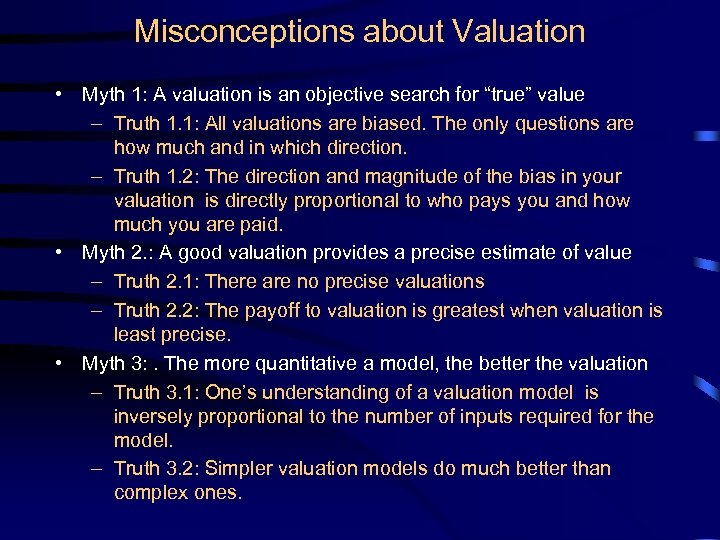 Misconceptions about Valuation

• Myth 1: A valuation is an objective search for “true” value
– Truth 1.1: All valuations are biased. The only questions are how much and in which direction.
– Truth 1.2: The direction and magnitude of the bias in your valuation is directly proportional to who pays you and how much you are paid.
• Myth 2.: A good valuation provides a precise estimate of value
– Truth 2.1: There are no precise valuations
– Truth 2.2: The payoff to valuation is greatest when valuation is least precise.
• Myth 3: . The more quantitative a model, the better the valuation
– Truth 3.1: One’s understanding of a valuation model is inversely proportional to the number of inputs required for the model.
– Truth 3.2: Simpler valuation models do much better than complex ones.